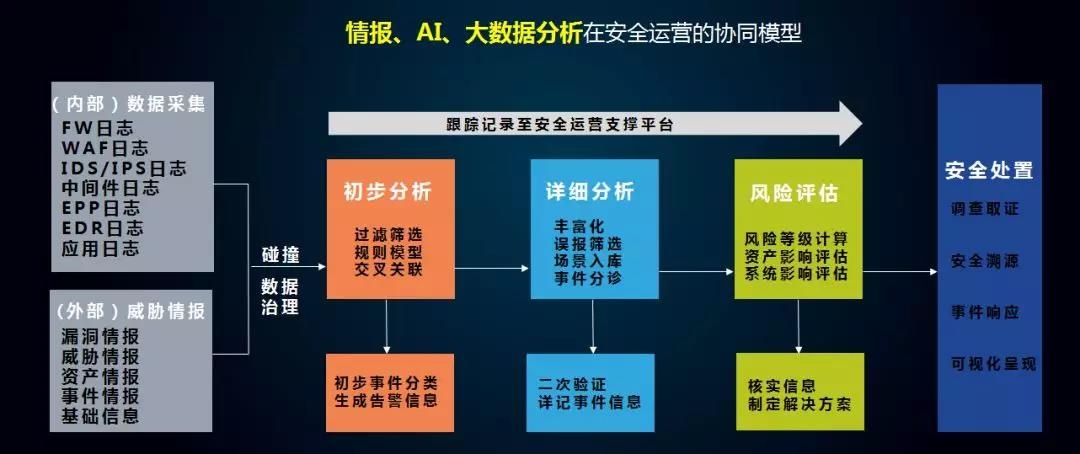 情报、AI、大数据分析在安全运营的协同模型

（内部）数据采集
FW日志
WAF日志
IDS/IPS日志
中间件日志
EPP日志
EDR日志
应用日志

（外部）威胁情报
漏洞情报
威胁情报
资产情报
事件情报
基础信息

碰撞
数据治理

跟踪记录至安全运营支撑平台

初步分析
过滤筛选
规则模型
交叉关联

初步事件分类
生成告警信息

详细分析
丰富化
误报筛选
场景入库
事件分诊

二次验证
详记事件信息

风险评估
风险等级计算
资产影响评估
系统影响评估

核实信息
制定解决方案

安全处置
调查取证
安全溯源
事件响应
可视化呈现